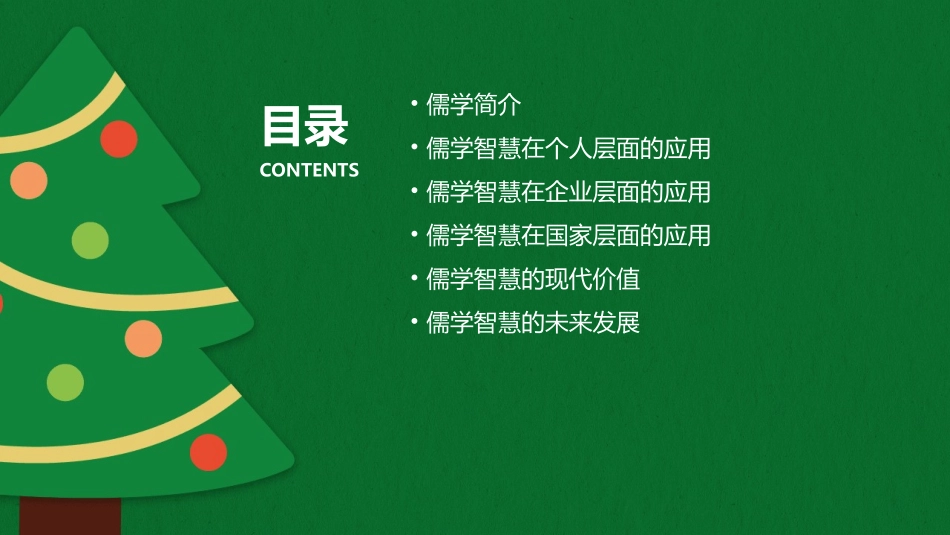 目录
CONTENTS

• 儒学简介
• 儒学智慧在个人层面的应用
• 儒学智慧在企业层面的应用
• 儒学智慧在国家层面的应用
• 儒学智慧的现代价值
• 儒学智慧的未来发展